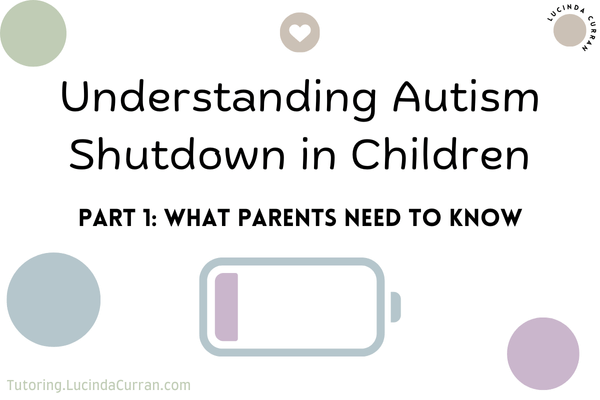 LUCINDA CURRAN

Understanding Autism Shutdown in Children

PART 1: WHAT PARENTS NEED TO KNOW

Tutoring.LucindaCurran.com